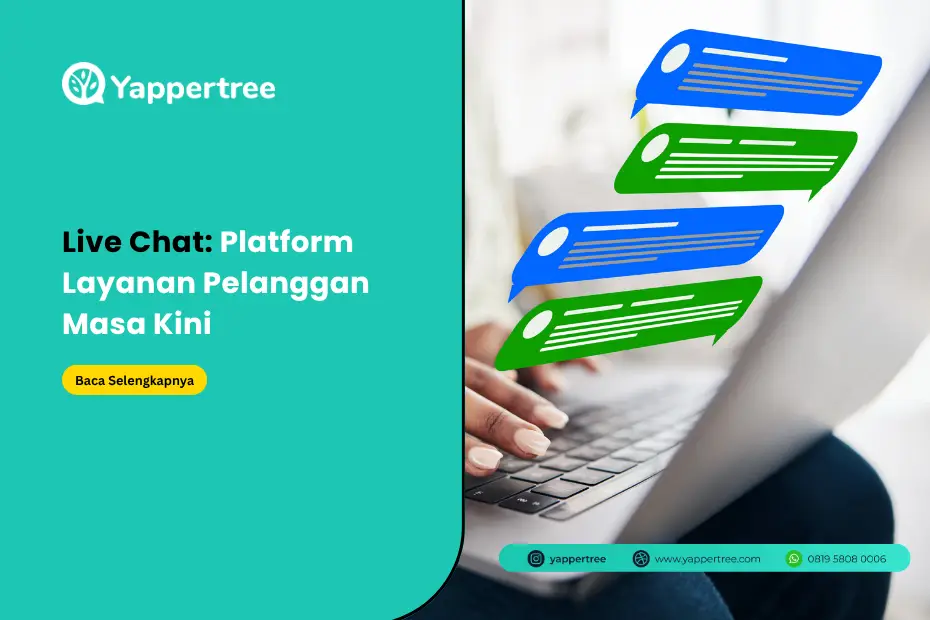 Yappertree

Live Chat: Platform Layanan Pelanggan Masa Kini

Baca Selengkapnya

yappertree www.yappertree.com 0819 5808 0006